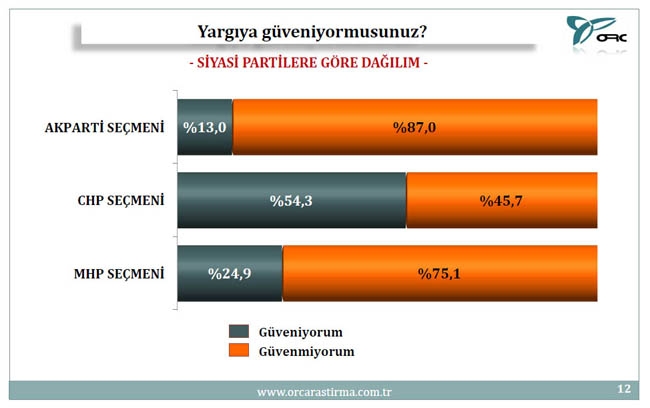 Yargıya güveniyormusunuz?

ORC

- SİYASİ PARTİLERE GÖRE DAĞILIM -

AKPARTİ SEÇMENİ %13,0 %87,0

CHP SEÇMENİ %54,3 %45,7

MHP SEÇMENİ %24,9 %75,1

Güveniyorum
Güvenmiyorum

www.orcarastirma.com.tr

12